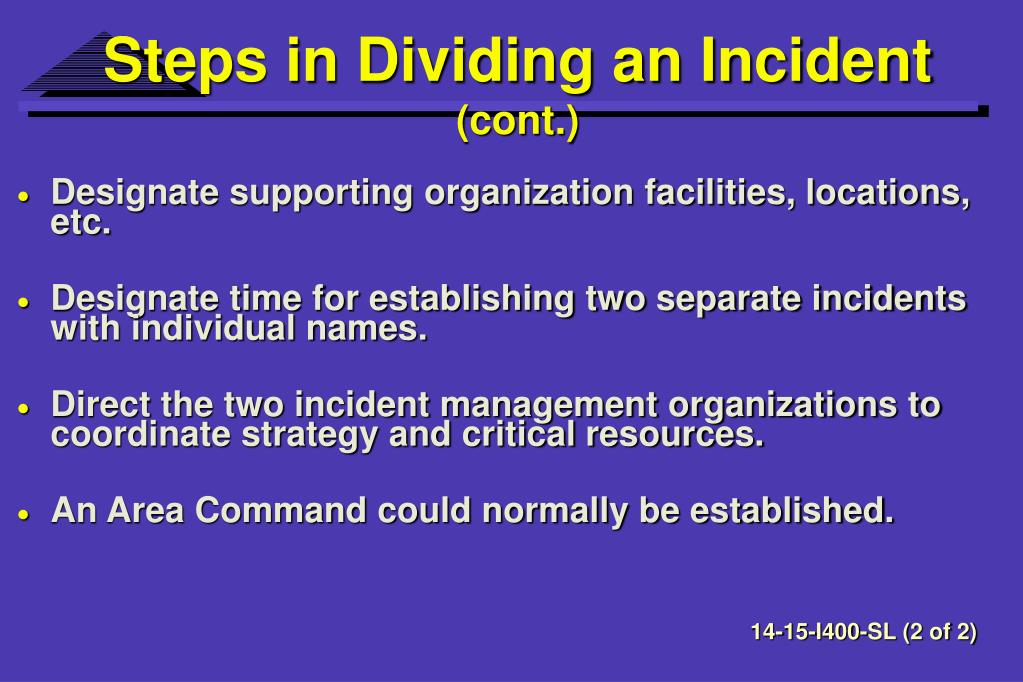 Steps in Dividing an Incident (cont.)

• Designate supporting organization facilities, locations, etc.

• Designate time for establishing two separate incidents with individual names.

• Direct the two incident management organizations to coordinate strategy and critical resources.

• An Area Command could normally be established.

14-15-I400-SL (2 of 2)